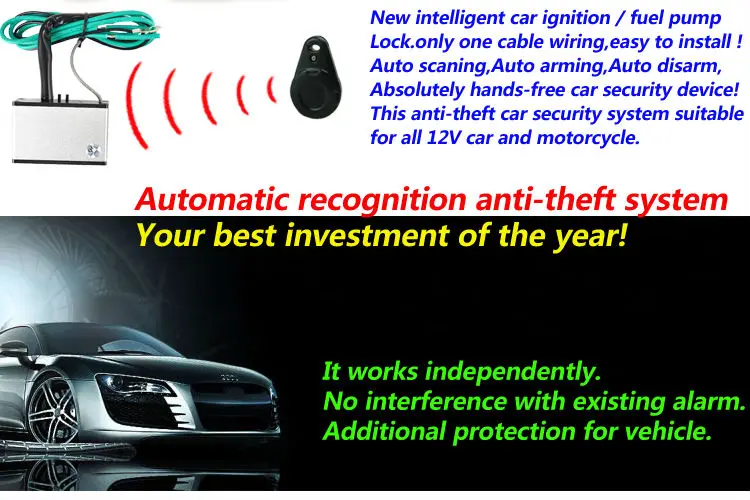 New intelligent car ignition / fuel pump Lock.only one cable wiring,easy to install ! Auto scaning,Auto arming,Auto disarm, Absolutely hands-free car security device! This anti-theft car security system suitable for all 12V car and motorcycle.

Automatic recognition anti-theft system
Your best investment of the year!

It works independently.
No interference with existing alarm.
Additional protection for vehicle.